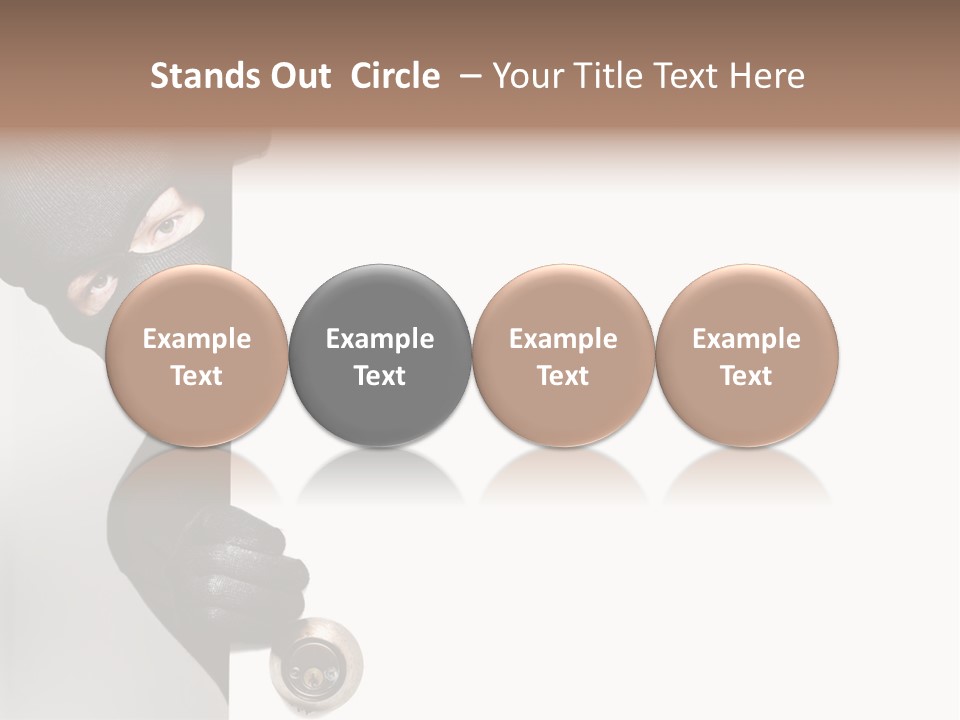 Stands Out Circle – Your Title Text Here

Example Text

Example Text

Example Text

Example Text